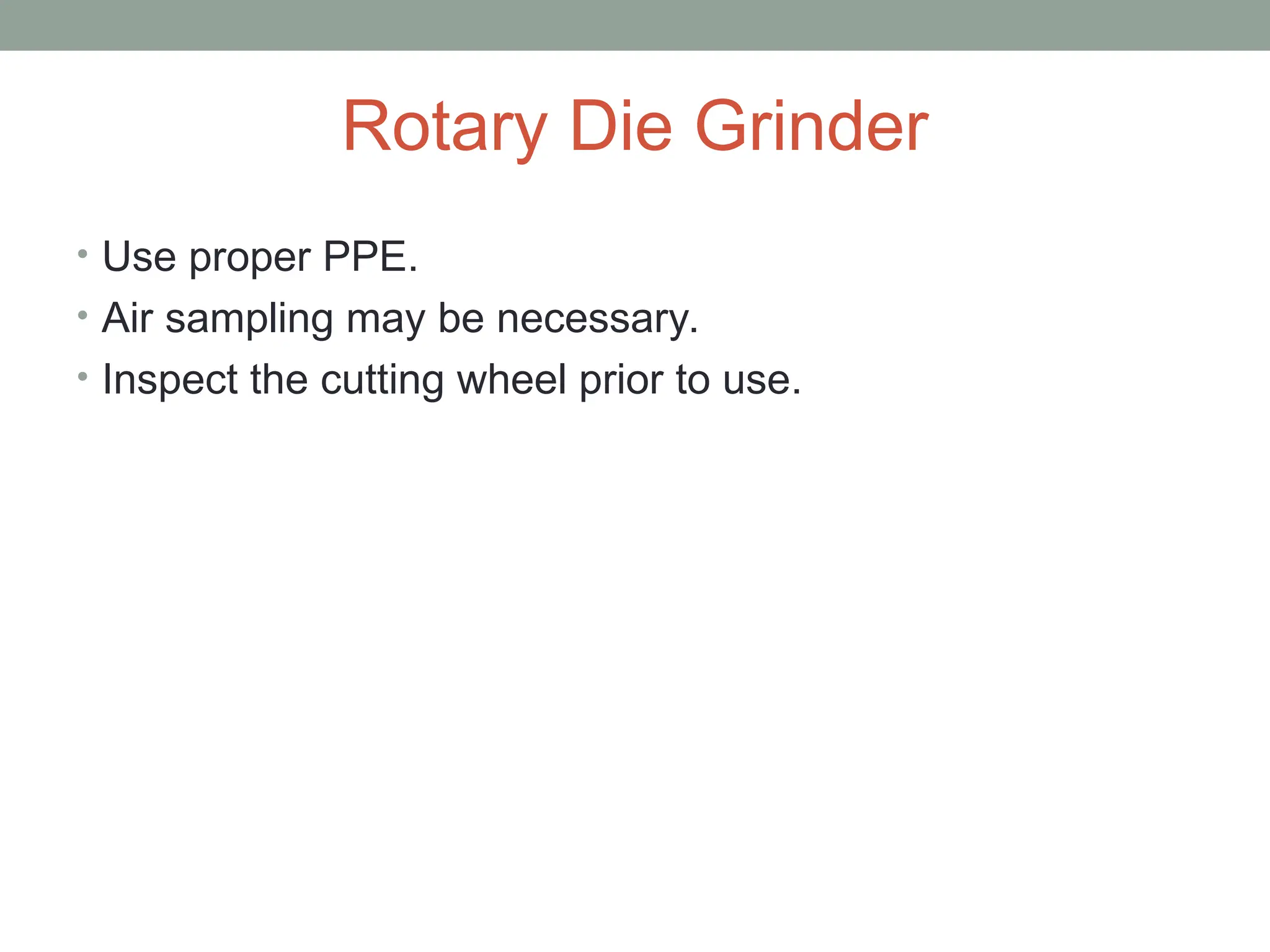 Rotary Die Grinder

• Use proper PPE.
• Air sampling may be necessary.
• Inspect the cutting wheel prior to use.